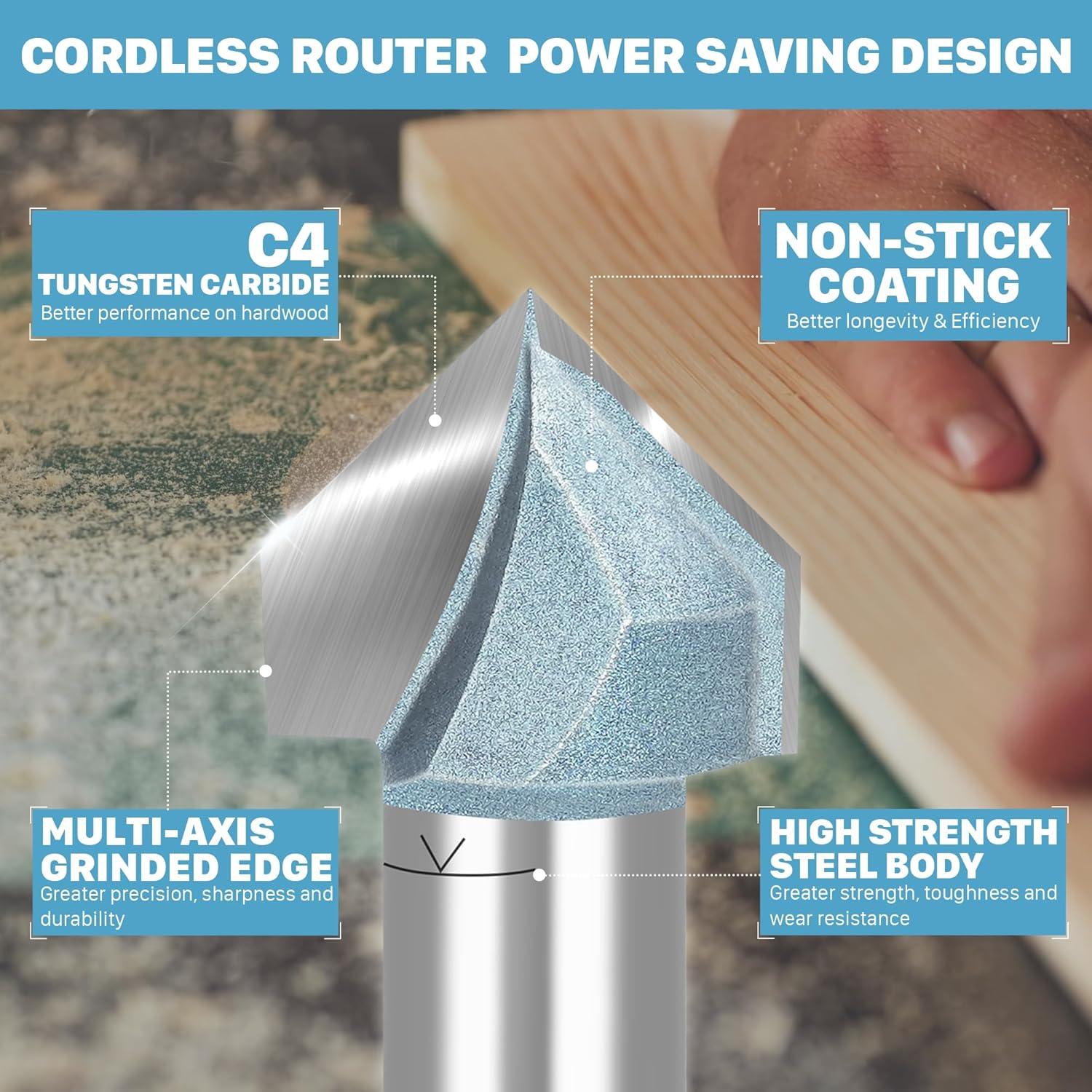 CORDLESS ROUTER POWER SAVING DESIGN

C4
TUNGSTEN CARBIDE
Better performance on hardwood

NON-STICK COATING
Better longevity & Efficiency

MULTI-AXIS GRINDED EDGE
Greater precision, sharpness and durability

HIGH STRENGTH STEEL BODY
Greater strength, toughness and wear resistance